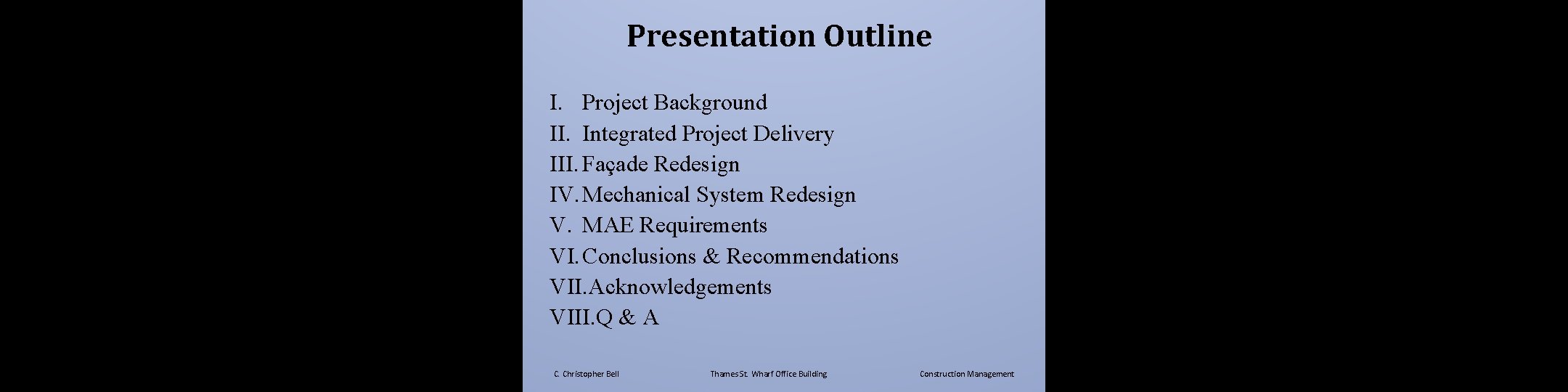 Presentation Outline

I. Project Background
II. Integrated Project Delivery
III. Façade Redesign
IV. Mechanical System Redesign
V. MAE Requirements
VI. Conclusions & Recommendations
VII. Acknowledgements
VIII. Q & A

C. Christopher Bell Thames St. Wharf Office Building Construction Management